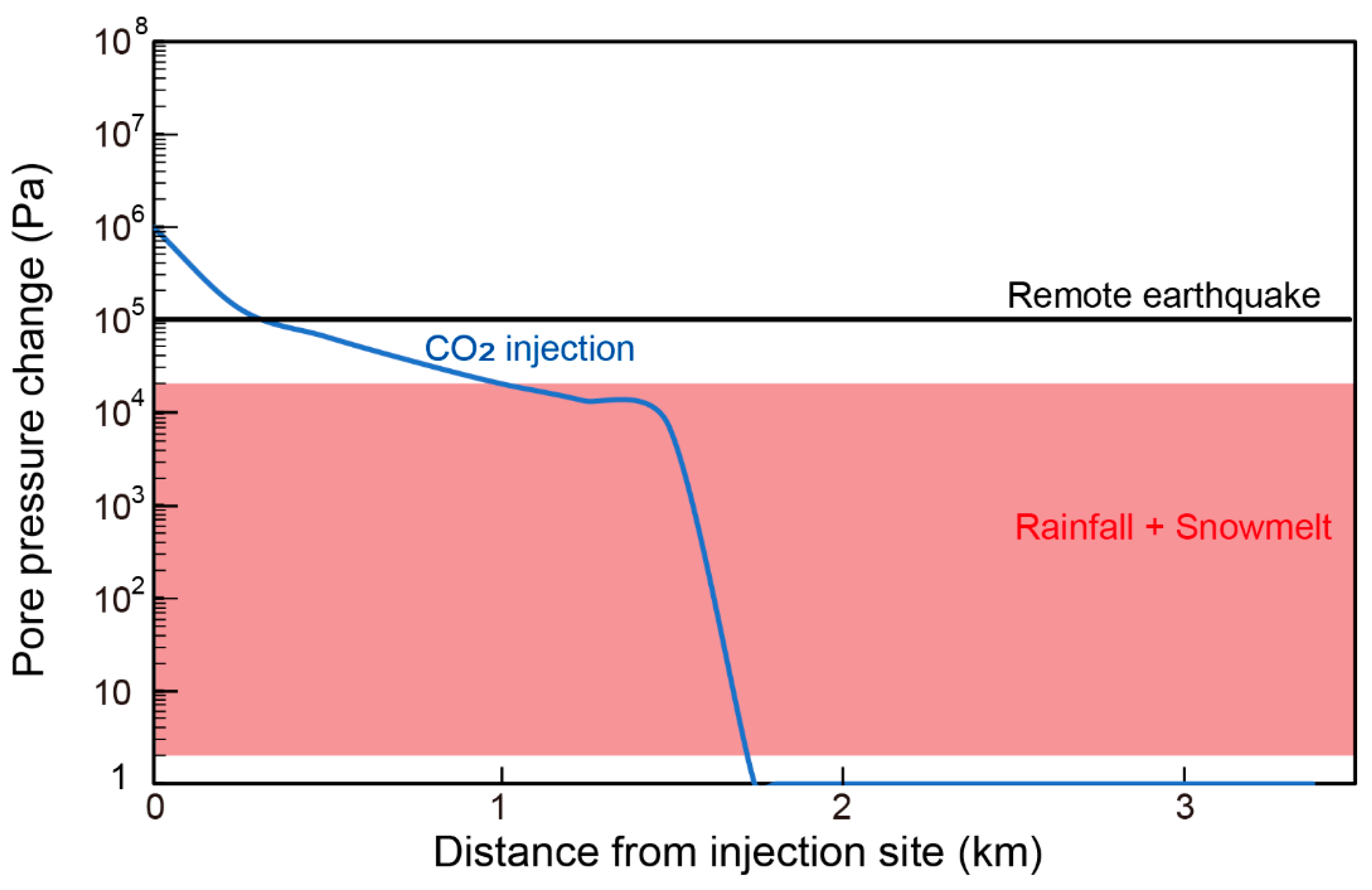 Pore pressure change (Pa)

$10^8$
$10^7$
$10^6$
$10^5$
$10^4$
$10^3$
$10^2$
10
1

Remote earthquake

$CO_2$ injection

Rainfall + Snowmelt

0
1
2
3

Distance from injection site (km)